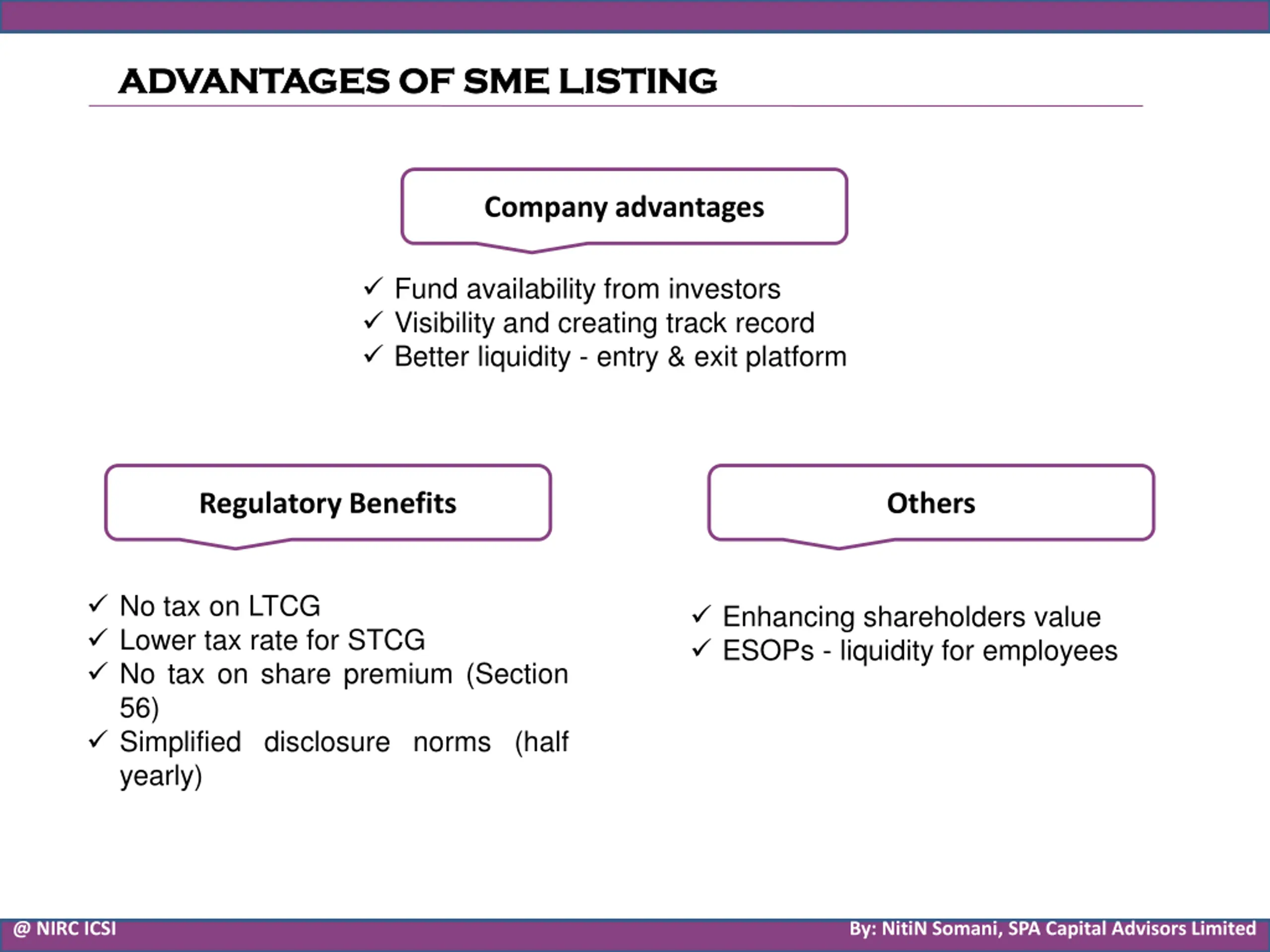 ADVANTAGES OF SME LISTING

Company advantages

✓ Fund availability from investors
✓ Visibility and creating track record
✓ Better liquidity - entry & exit platform

Regulatory Benefits

✓ No tax on LTCG
✓ Lower tax rate for STCG
✓ No tax on share premium (Section 56)
✓ Simplified disclosure norms (half yearly)

Others

✓ Enhancing shareholders value
✓ ESOPs - liquidity for employees

@ NIRC ICSI

By: NitiN Somani, SPA Capital Advisors Limited